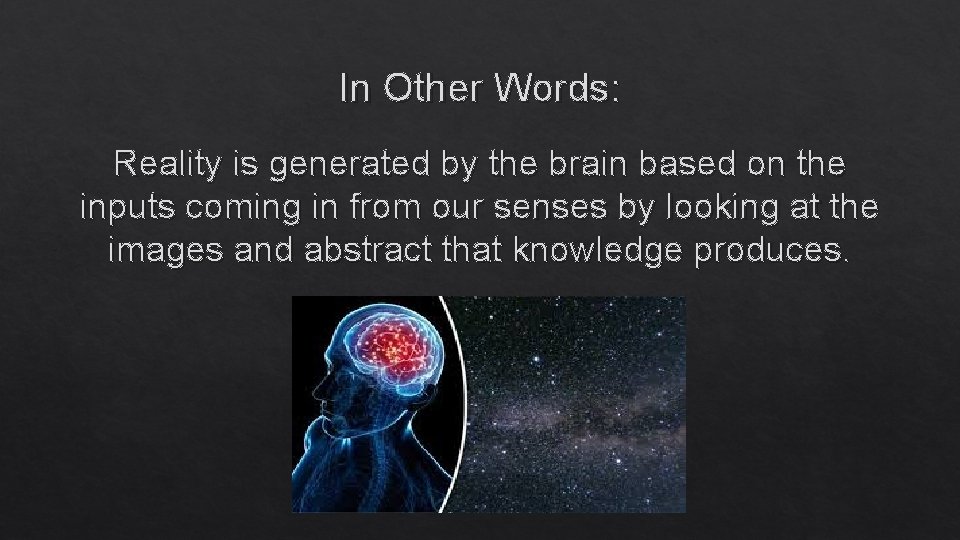 In Other Words:

Reality is generated by the brain based on the inputs coming in from our senses by looking at the images and abstract that knowledge produces.